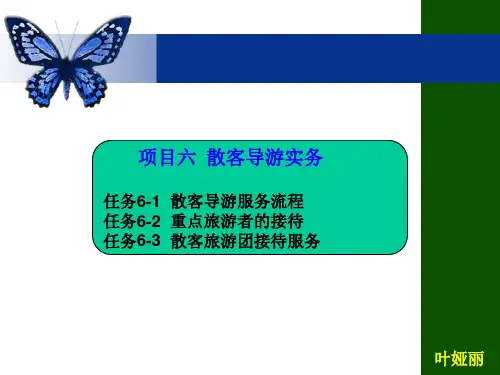 项目六 散客导游实务

任务6-1 散客导游服务流程
任务6-2 重点旅游者的接待
任务6-3 散客旅游团接待服务

叶娅丽